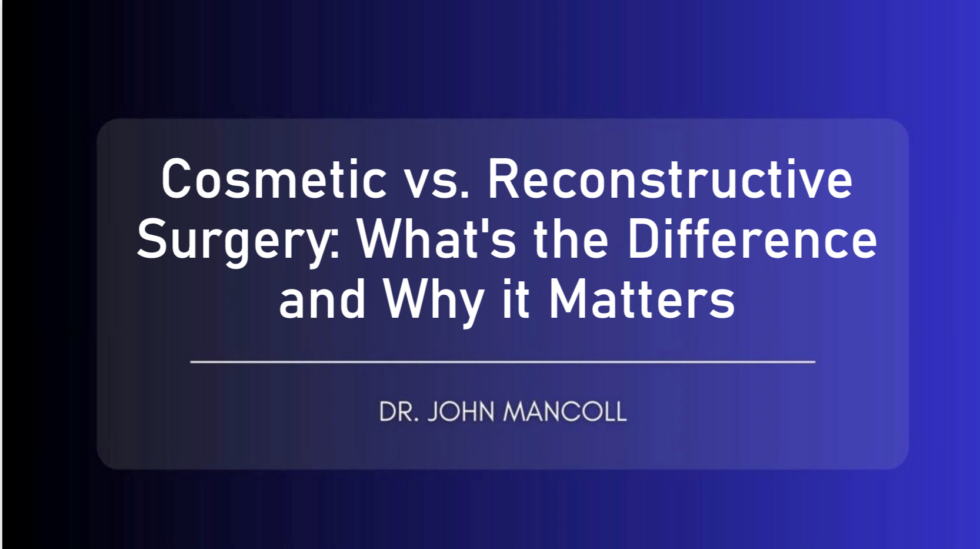 Cosmetic vs. Reconstructive Surgery: What's the Difference and Why it Matters

DR. JOHN MANCOLL